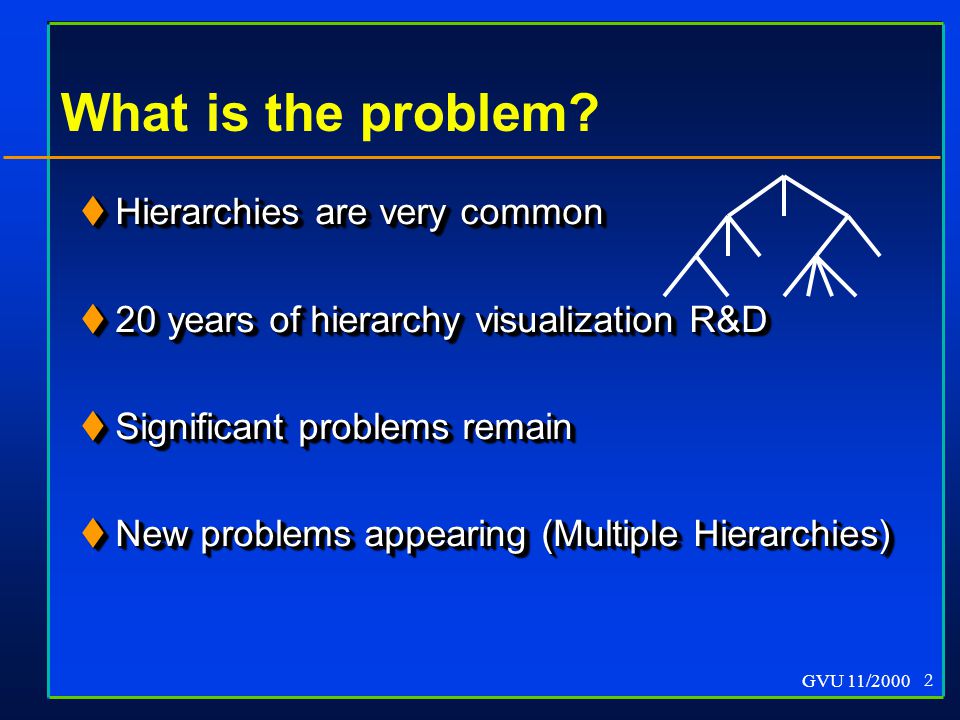 What is the problem?

♦ Hierarchies are very common

♦ 20 years of hierarchy visualization R&D

♦ Significant problems remain

♦ New problems appearing (Multiple Hierarchies)

GVU 11/2000 2